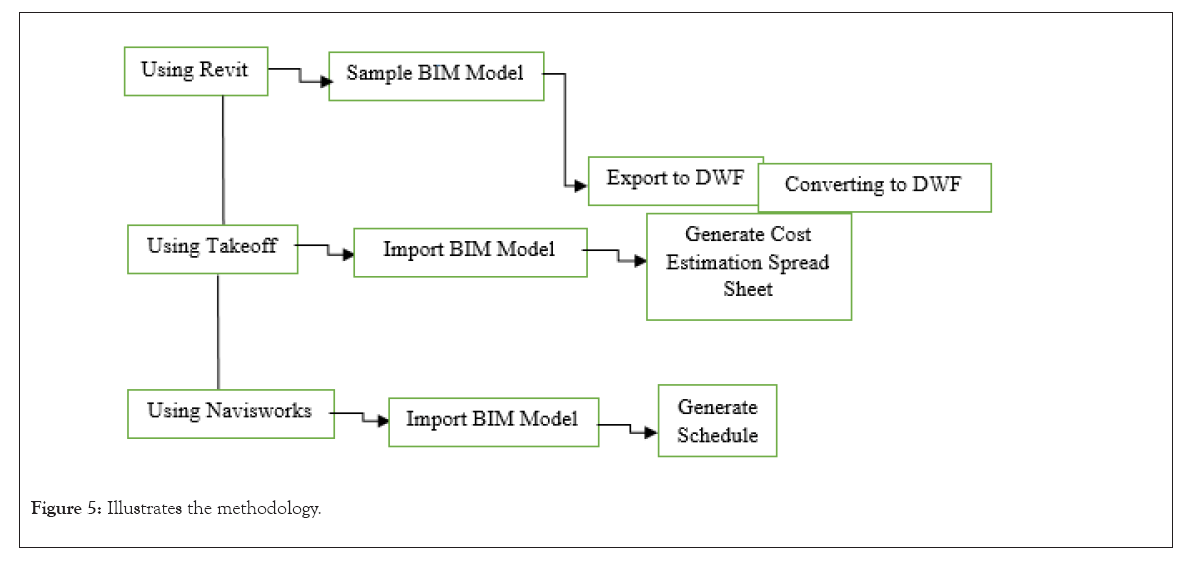 Using Revit

Sample BIM Model

Export to DWF

Converting to DWF

Using Takeoff

Import BIM Model

Generate Cost Estimation Spread Sheet

Using Navisworks

Import BIM Model

Generate Schedule

Figure 5: Illustrates the methodology.